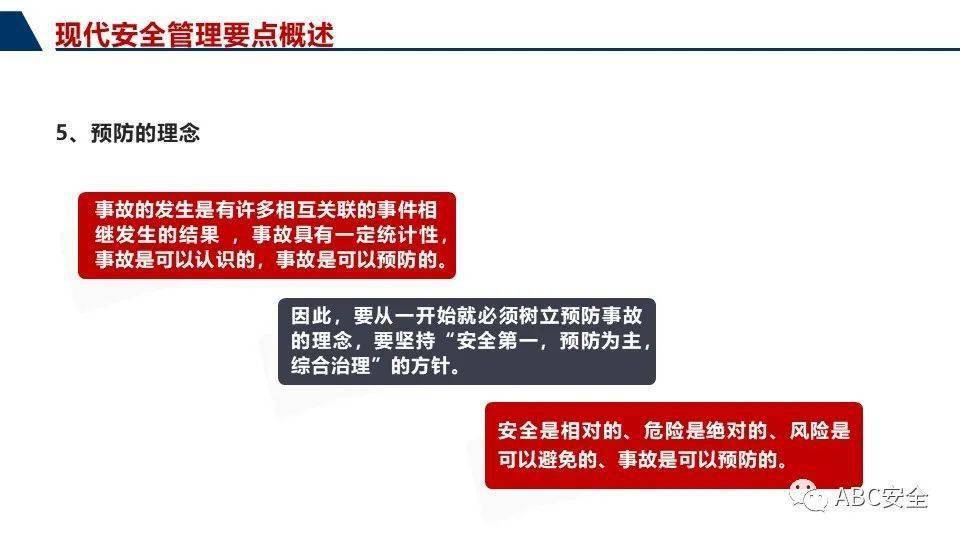 现代安全管理要点概述

5、预防的理念

事故的发生是有许多相互关联的事件相继发生的结果 ，事故具有一定统计性，事故是可以认识的，事故是可以预防的。

因此，要从一开始就必须树立预防事故的理念，要坚持“安全第一，预防为主，综合治理”的方针。

安全是相对的、危险是绝对的、风险是可以避免的、事故是可以预防的。

ABC安全